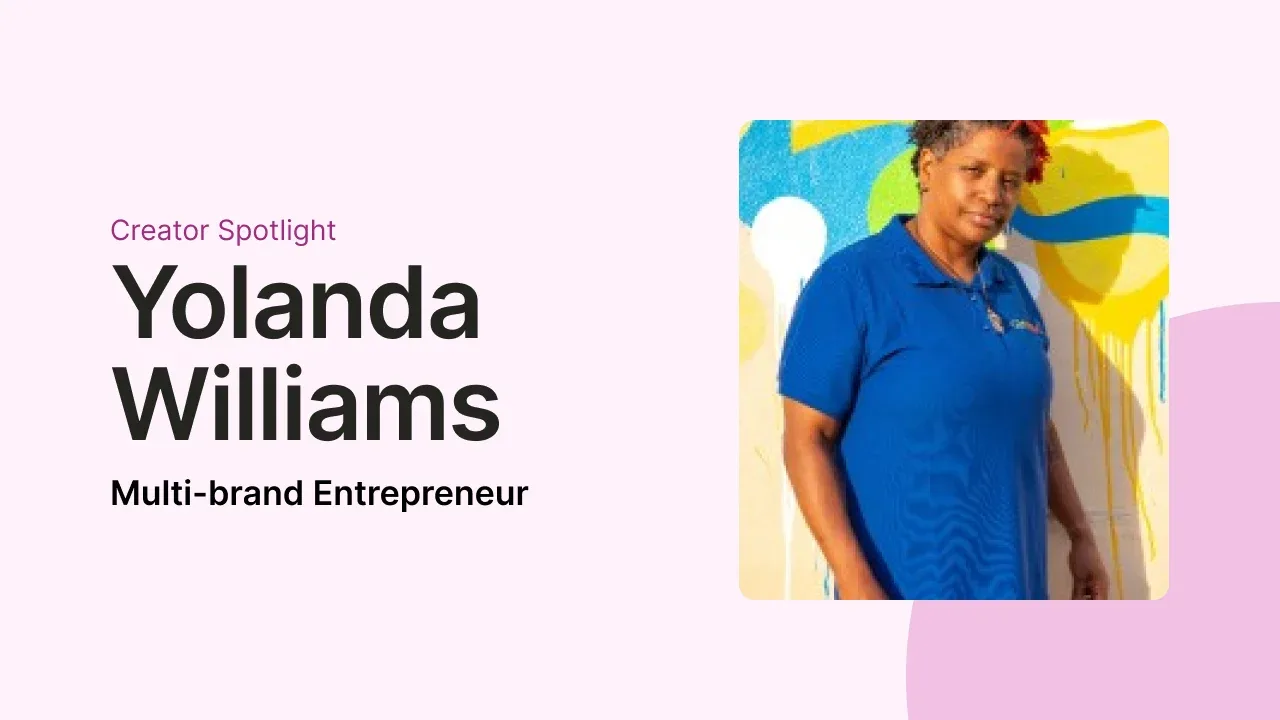 Creator Spotlight

Yolanda Williams

Multi-brand Entrepreneur